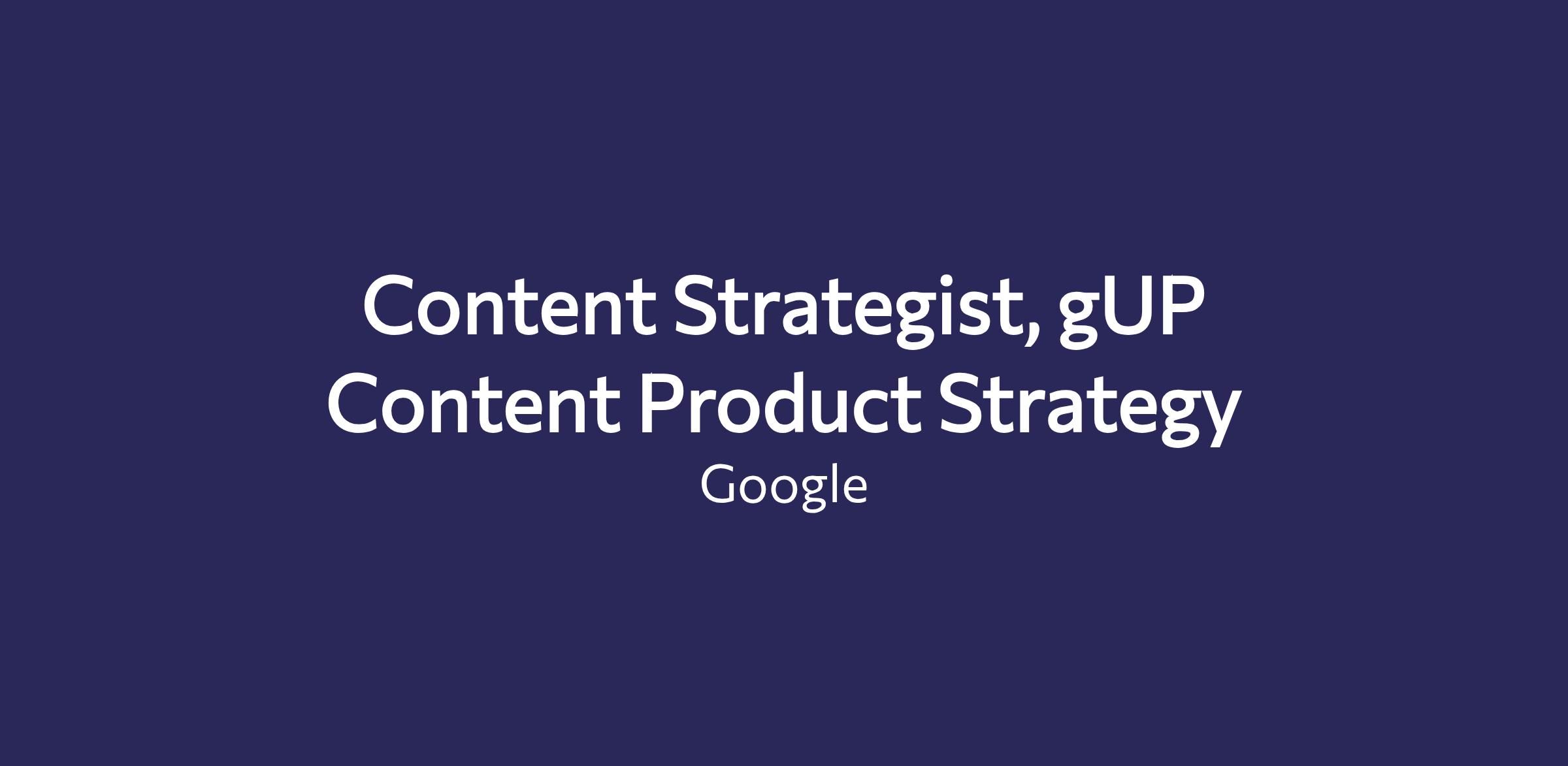 Content Strategist, gUP Content Product Strategy

Google